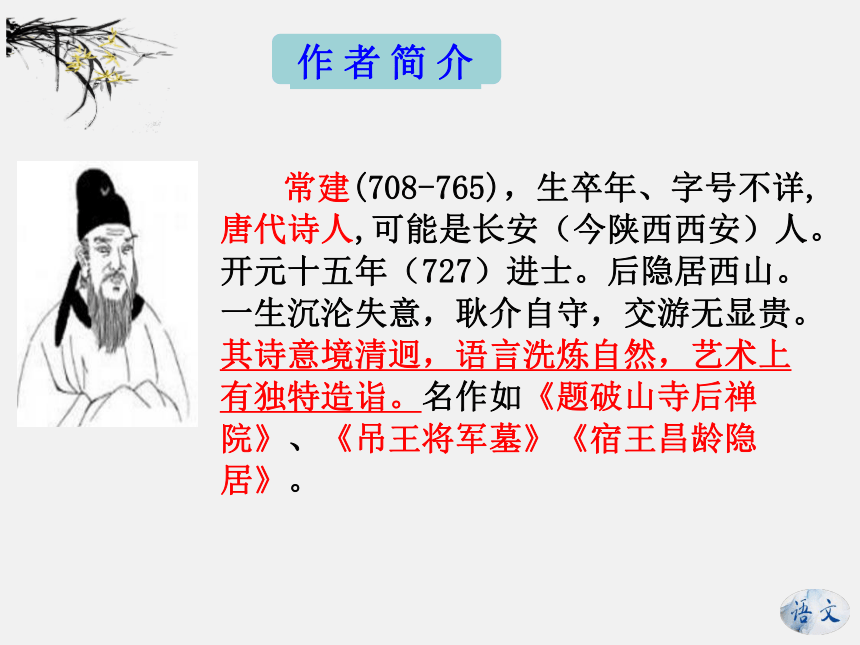 作者简介

常建(708-765)，生卒年、字号不详,唐代诗人,可能是长安（今陕西西安）人。开元十五年（727）进士。后隐居西山。一生沉沦失意，耿介自守，交游无显贵。其诗意境清迥，语言洗炼自然，艺术上有独特造诣。名作如《题破山寺后禅院》、《吊王将军墓》《宿王昌龄隐居》。

语文